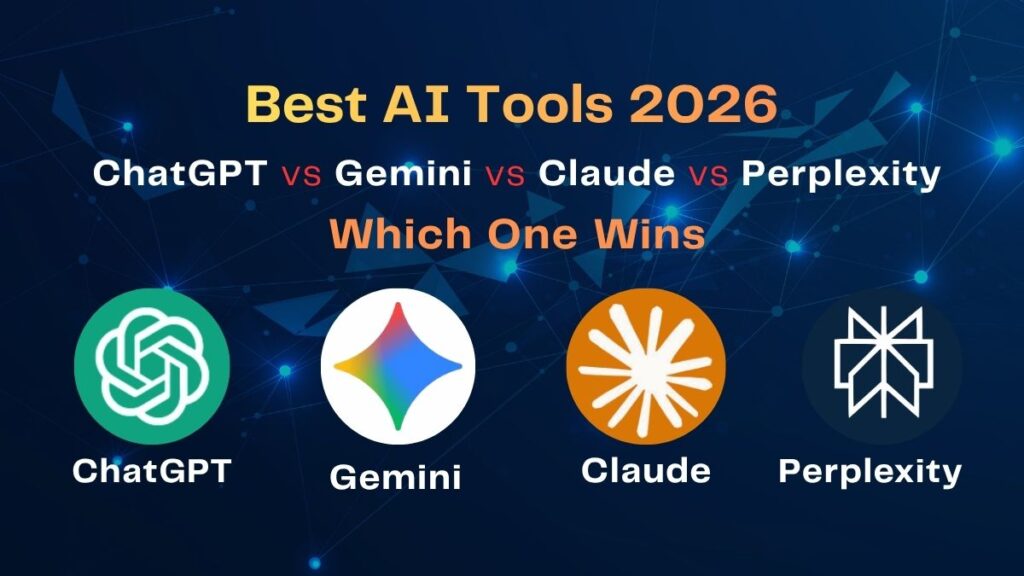 Best AI Tools 2026

ChatGPT vs Gemini vs Claude vs Perplexity

Which One Wins

ChatGPT

Gemini

Claude

Perplexity